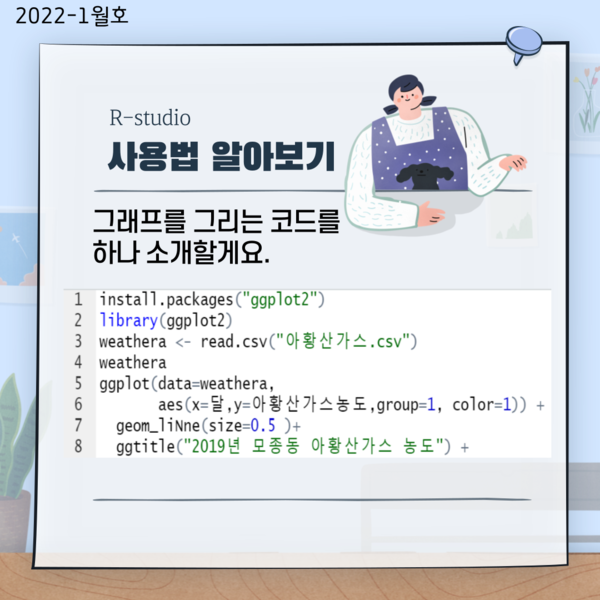 2022-1월호

R-studio

사용법 알아보기

그래프를 그리는 코드를 하나 소개할게요.

1 install.packages("ggplot2")
2 library(ggplot2)
3 weathera <- read.csv("아황산가스.csv")
4 weathera
5 ggplot(data=weathera,
6 aes(x=달,y=아황산가스농도,group=1, color=1)) +
7 geom_liNne(size=0.5 )+
8 ggtitle("2019년 모종동 아황산가스 농도") +